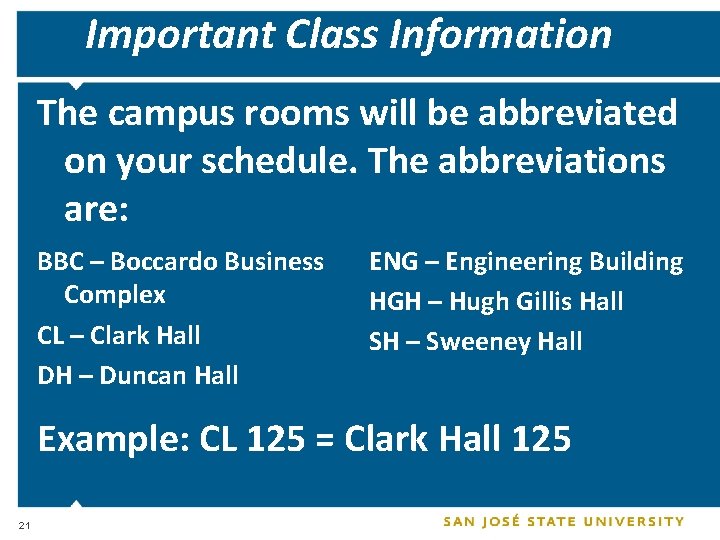 Important Class Information

The campus rooms will be abbreviated on your schedule. The abbreviations are:

BBC – Boccardo Business Complex

CL – Clark Hall

DH – Duncan Hall

ENG – Engineering Building

HGH – Hugh Gillis Hall

SH – Sweeney Hall

Example: CL 125 = Clark Hall 125

21

SAN JOSÉ STATE UNIVERSITY